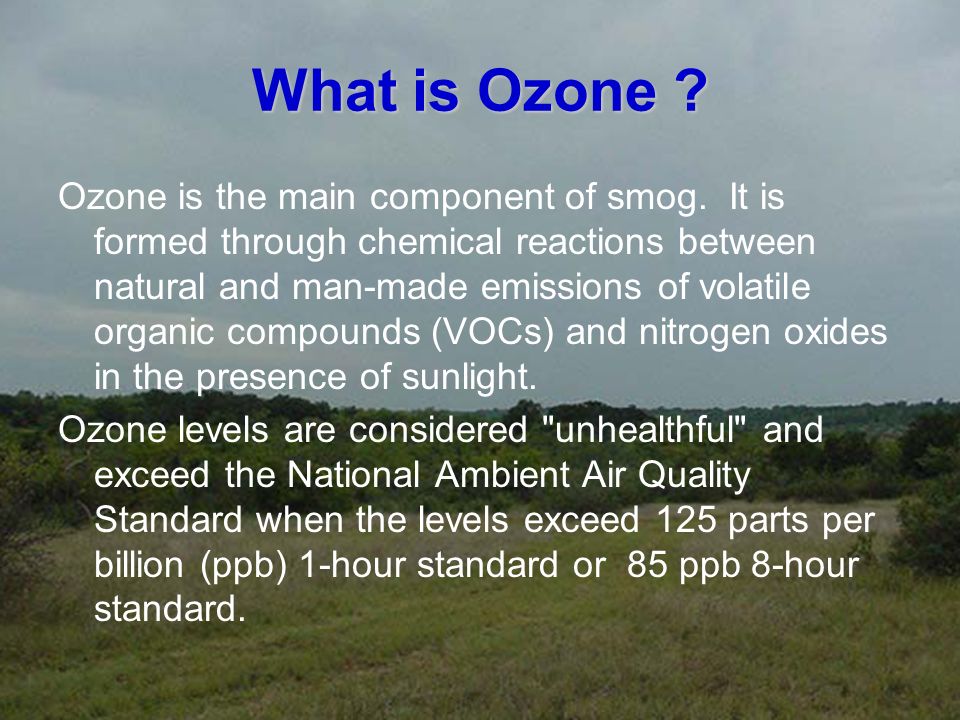 What is Ozone ?

Ozone is the main component of smog. It is formed through chemical reactions between natural and man-made emissions of volatile organic compounds (VOCs) and nitrogen oxides in the presence of sunlight.

Ozone levels are considered "unhealthful" and exceed the National Ambient Air Quality Standard when the levels exceed 125 parts per billion (ppb) 1-hour standard or 85 ppb 8-hour standard.